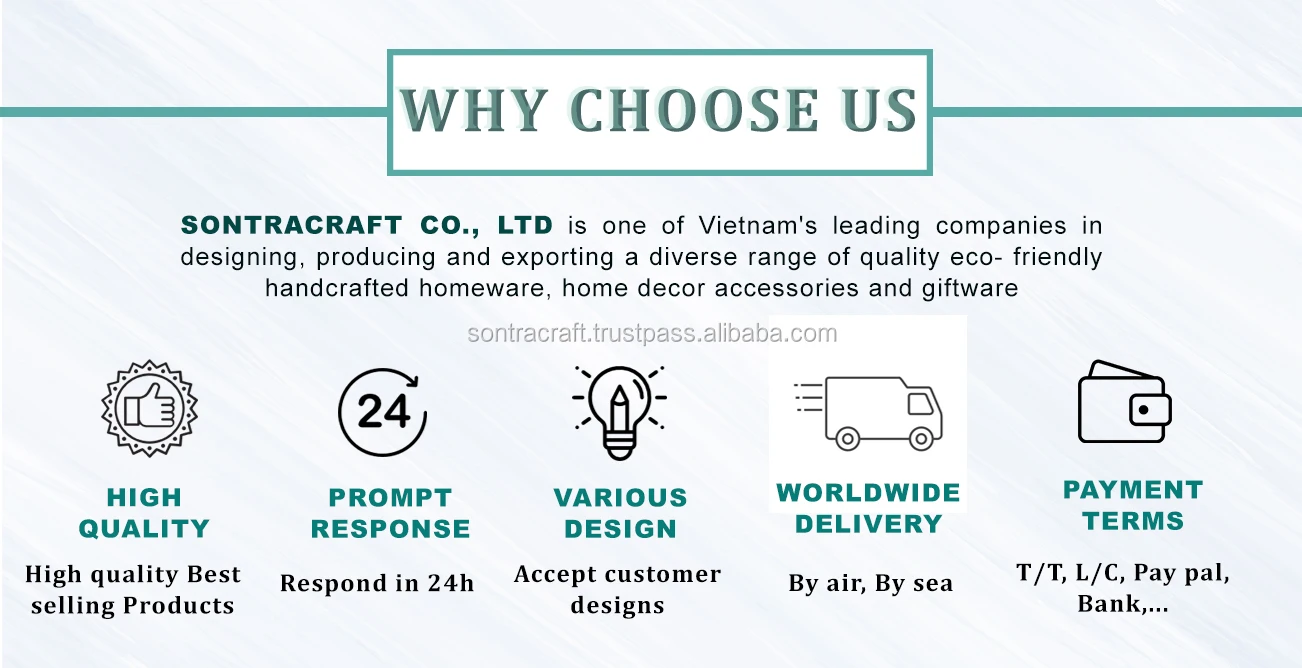 WHY CHOOSE US

SONTRACRAFT CO., LTD is one of Vietnam's leading companies in designing, producing and exporting a diverse range of quality eco- friendly handcrafted homeware, home decor accessories and giftware

sontracraft.trustpass.alibaba.com

24

HIGH QUALITY
High quality Best selling Products

PROMPT RESPONSE
Respond in 24h

VARIOUS DESIGN
Accept customer designs

WORLDWIDE DELIVERY
By air, By sea

PAYMENT TERMS
T/T, L/C, Pay pal, Bank,...